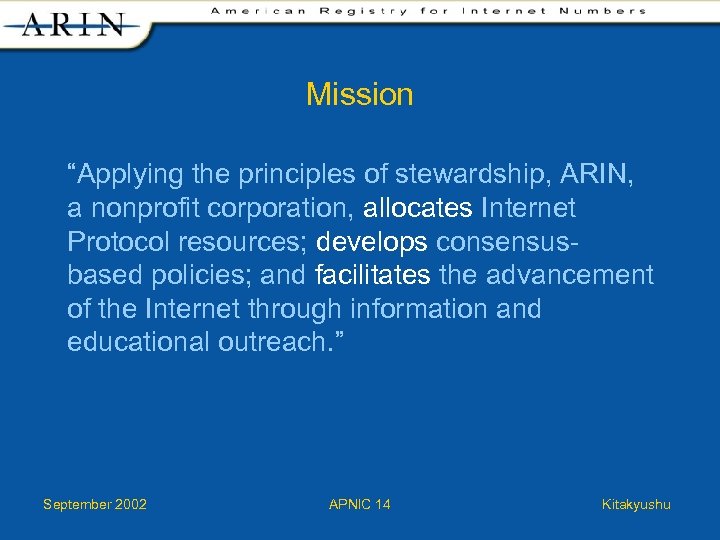 ARIN

American Registry for Internet Numbers

Mission

“Applying the principles of stewardship, ARIN, a nonprofit corporation, allocates Internet Protocol resources; develops consensus-based policies; and facilitates the advancement of the Internet through information and educational outreach.”

September 2002

APNIC 14

Kitakyushu